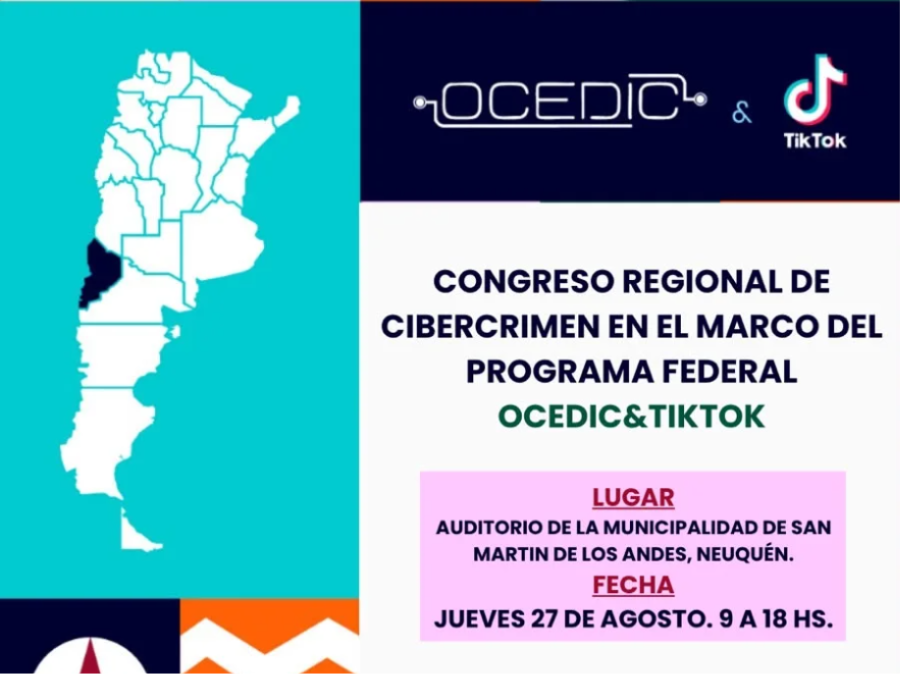 OCEDIC & TikTok

CONGRESO REGIONAL DE CIBERCRIMEN EN EL MARCO DEL PROGRAMA FEDERAL
OCEDIC&TIKTOK

LUGAR
AUDITORIO DE LA MUNICIPALIDAD DE SAN MARTIN DE LOS ANDES, NEUQUÉN.
FECHA
JUEVES 27 DE AGOSTO. 9 A 18 HS.